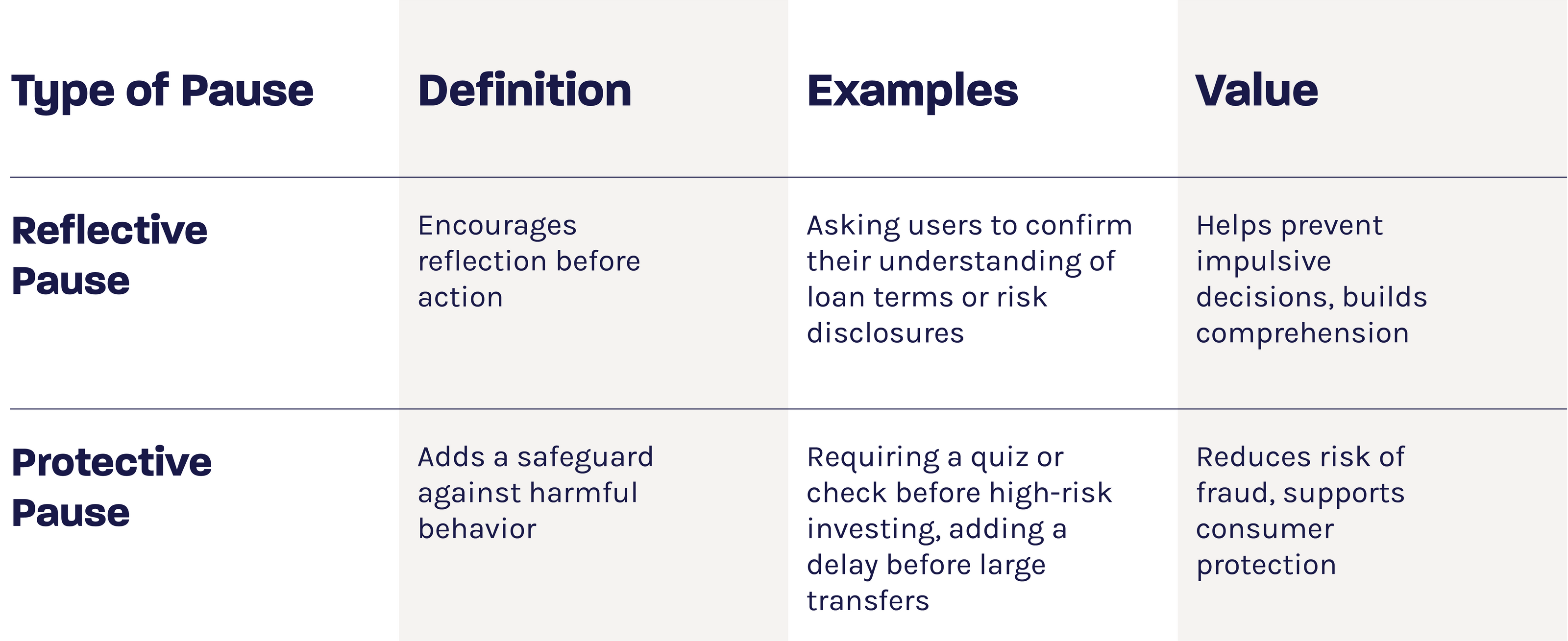 | Type of Pause | Definition | Examples | Value |
|---|---|---|---|
| Reflective Pause | Encourages reflection before action | Asking users to confirm their understanding of loan terms or risk disclosures | Helps prevent impulsive decisions, builds comprehension |
| Protective Pause | Adds a safeguard against harmful behavior | Requiring a quiz or check before high-risk investing, adding a delay before large transfers | Reduces risk of fraud, supports consumer protection |